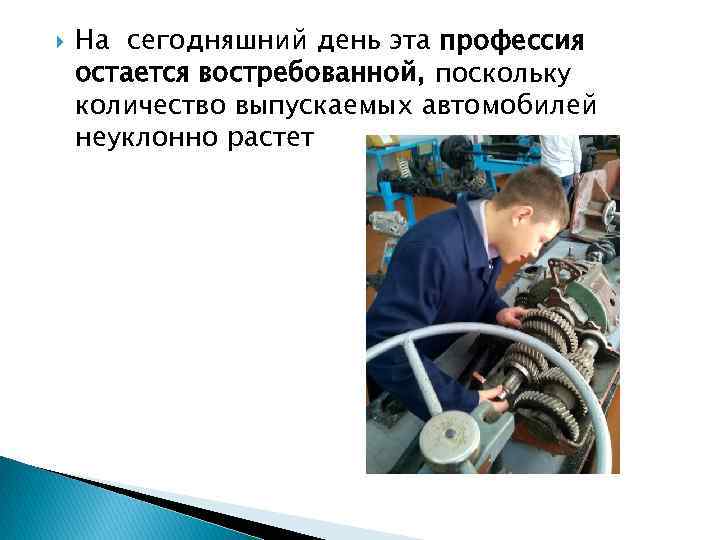 На сегодняшний день эта профессия остается востребованной, поскольку количество выпускаемых автомобилей неуклонно растет